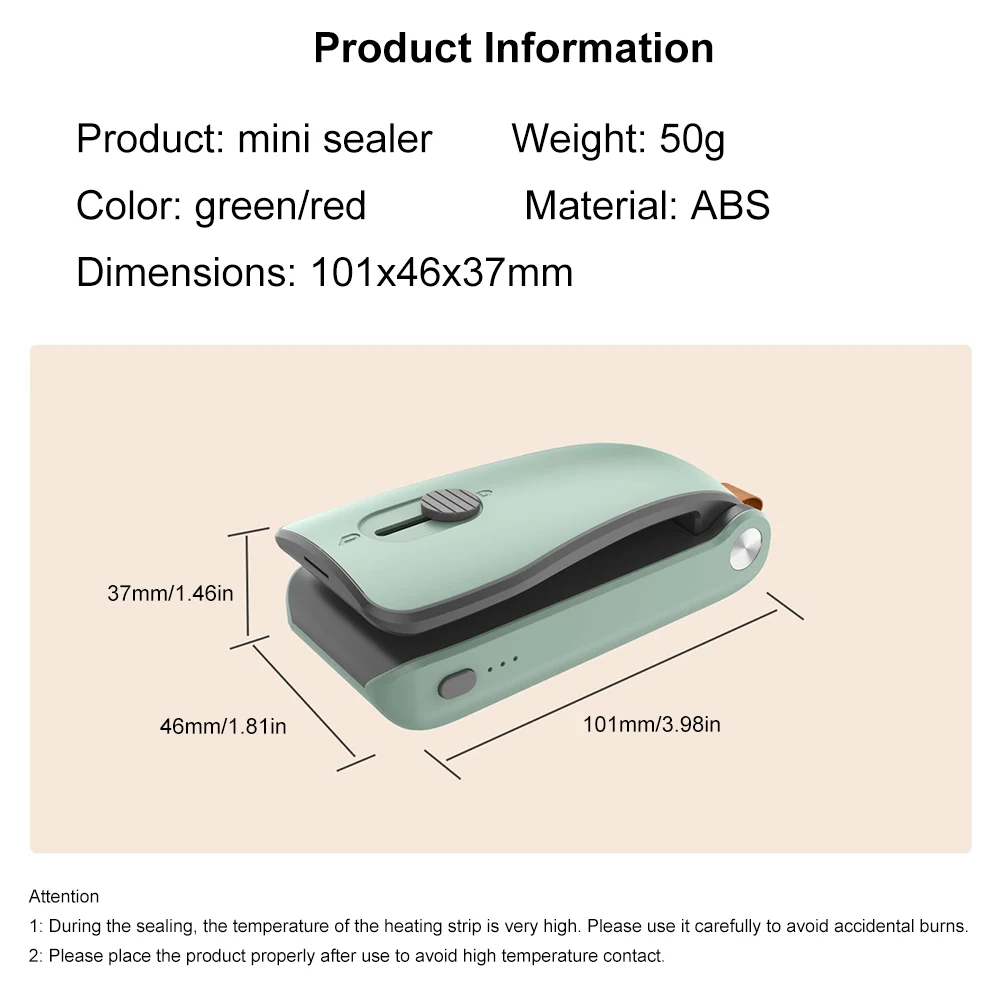 Product Information

Product: mini sealer

Weight: 50g

Color: green/red

Material: ABS

Dimensions: 101x46x37mm

37mm/1.46in

46mm/1.81in

101mm/3.98in

Attention
1: During the sealing, the temperature of the heating strip is very high. Please use it carefully to avoid accidental burns.
2: Please place the product properly after use to avoid high temperature contact.